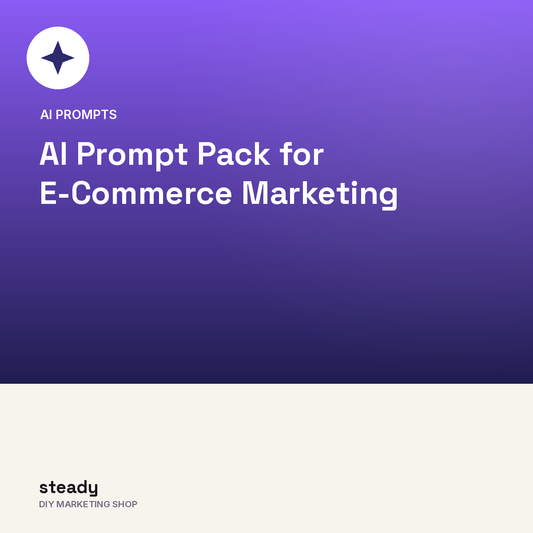 AI PROMPTS

AI Prompt Pack for E-Commerce Marketing

steady
DIY MARKETING SHOP